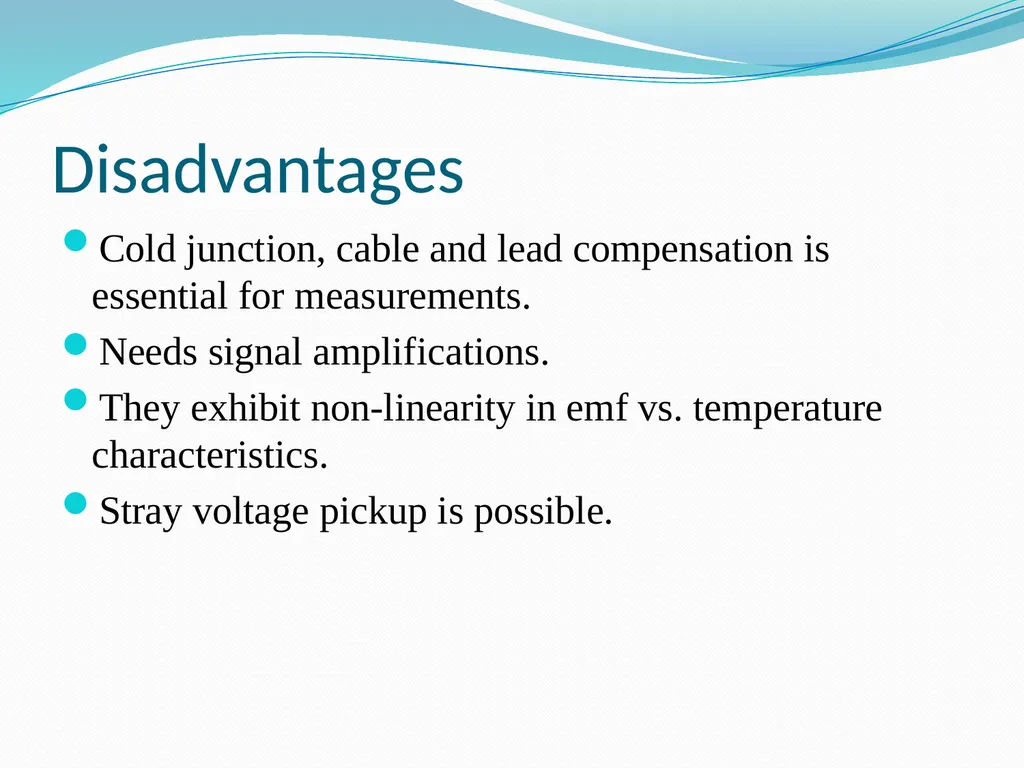 Disadvantages

- Cold junction, cable and lead compensation is essential for measurements.
- Needs signal amplifications.
- They exhibit non-linearity in emf vs. temperature characteristics.
- Stray voltage pickup is possible.